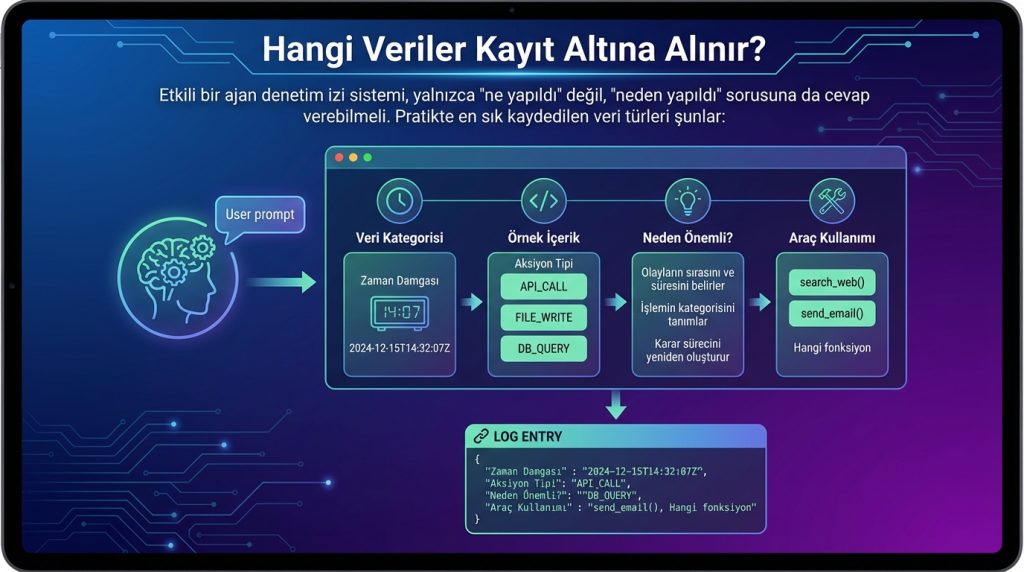 Hangi Veriler Kayıt Altına Alınır?

Etkili bir ajan denetim izi sistemi, yalnızca "ne yapıldı" değil, "neden yapıldı" sorusuna da cevap verebilmeli. Pratikte en sık kaydedilen veri türleri şunlar:

User prompt

Veri Kategorisi

Zaman Damgası

14:07

2024-12-15T14:32:07Z

Örnek İçerik

Aksiyon Tipi

API_CALL

FILE_WRITE

DB_QUERY

Neden Önemli?

Olayların sırasını ve süresini belirler

İşlemin kategorisini tanımlar

Karar sürecini yeniden oluşturur

Araç Kullanımı

search_web()

send_email()

Hangi fonksiyon

LOG ENTRY

{
"Zaman Damgası" : "2024-12-15T14:32:07Z",
"Aksiyon Tipi": "API_CALL",
"Neden Önemli?": ""DB_QUERY",
"Araç Kullanımı" : "send_email(), Hangi fonksiyon"
}